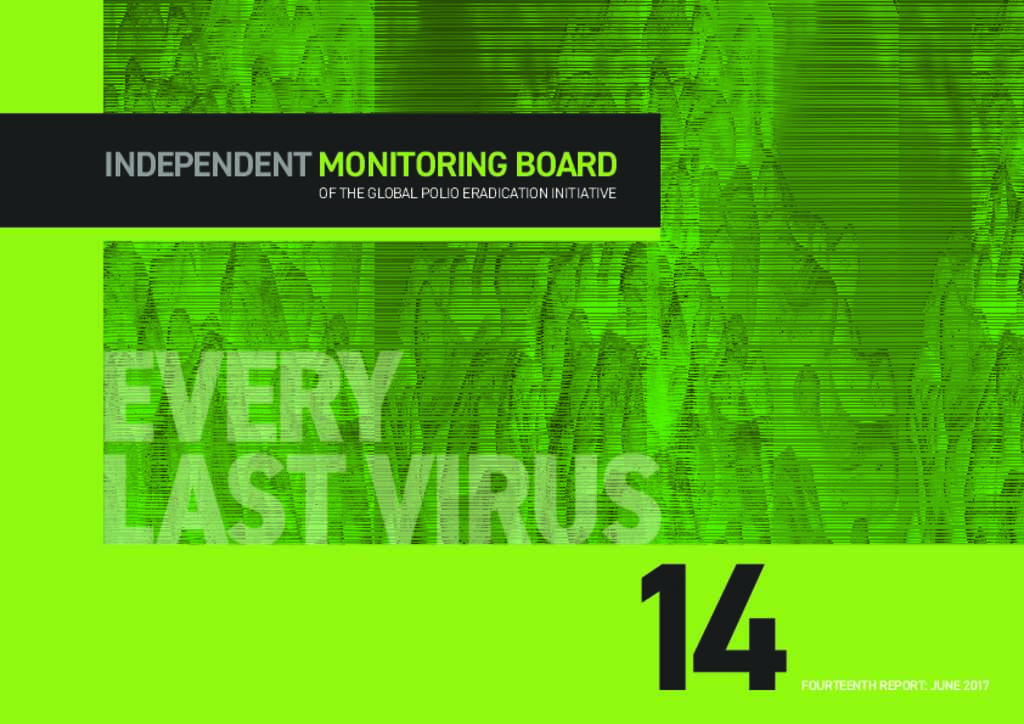 INDEPENDENT MONITORING BOARD
OF THE GLOBAL POLIO ERADICATION INITIATIVE

EVERY LAST VIRUS

14

FOURTEENTH REPORT: JUNE 2017